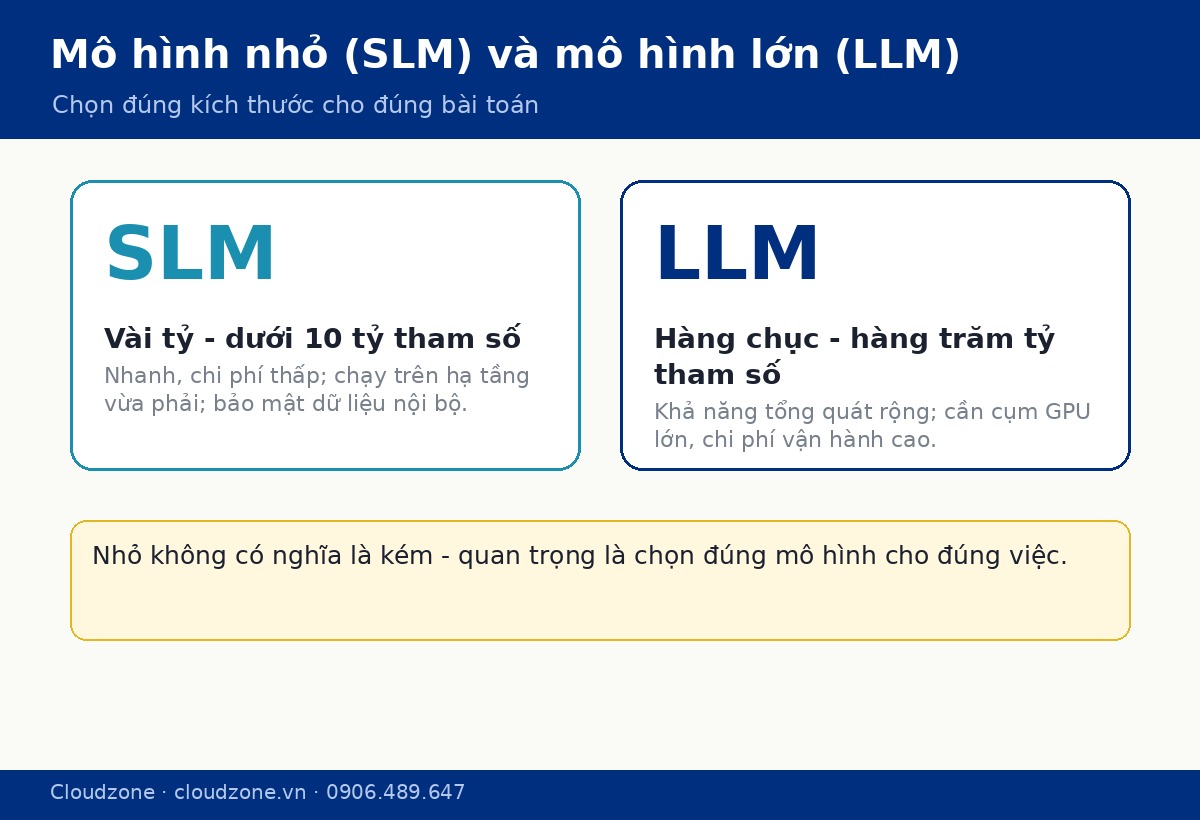 Mô hình nhỏ (SLM) và mô hình lớn (LLM)

Chọn đúng kích thước cho đúng bài toán

SLM

Vài tỷ - dưới 10 tỷ tham số

Nhanh, chi phí thấp; chạy trên hạ tầng vừa phải; bảo mật dữ liệu nội bộ.

LLM

Hàng chục - hàng trăm tỷ tham số

Khả năng tổng quát rộng; cần cụm GPU lớn, chi phí vận hành cao.

Nhỏ không có nghĩa là kém - quan trọng là chọn đúng mô hình cho đúng việc.

Cloudzone · cloudzone.vn · 0906.489.647